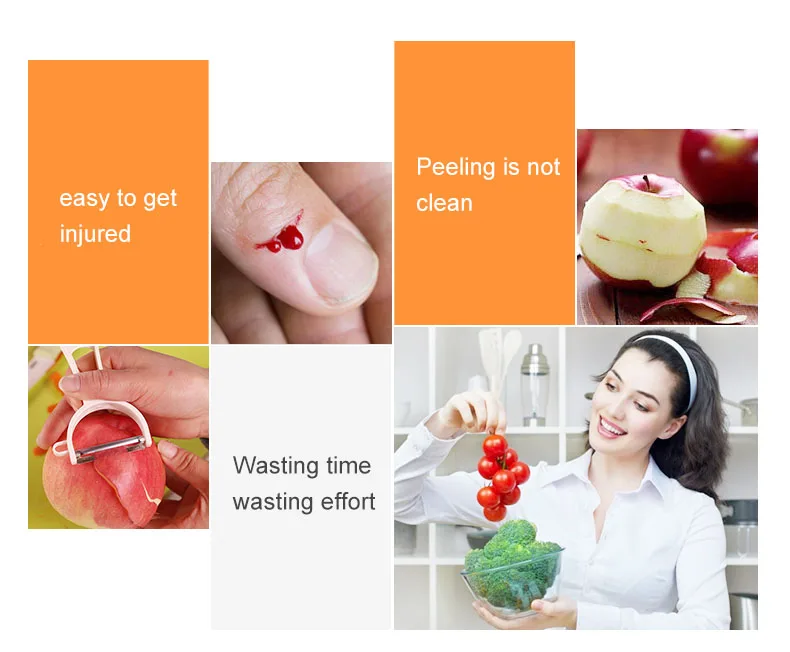 easy to get injured

Peeling is not clean

Wasting time wasting effort